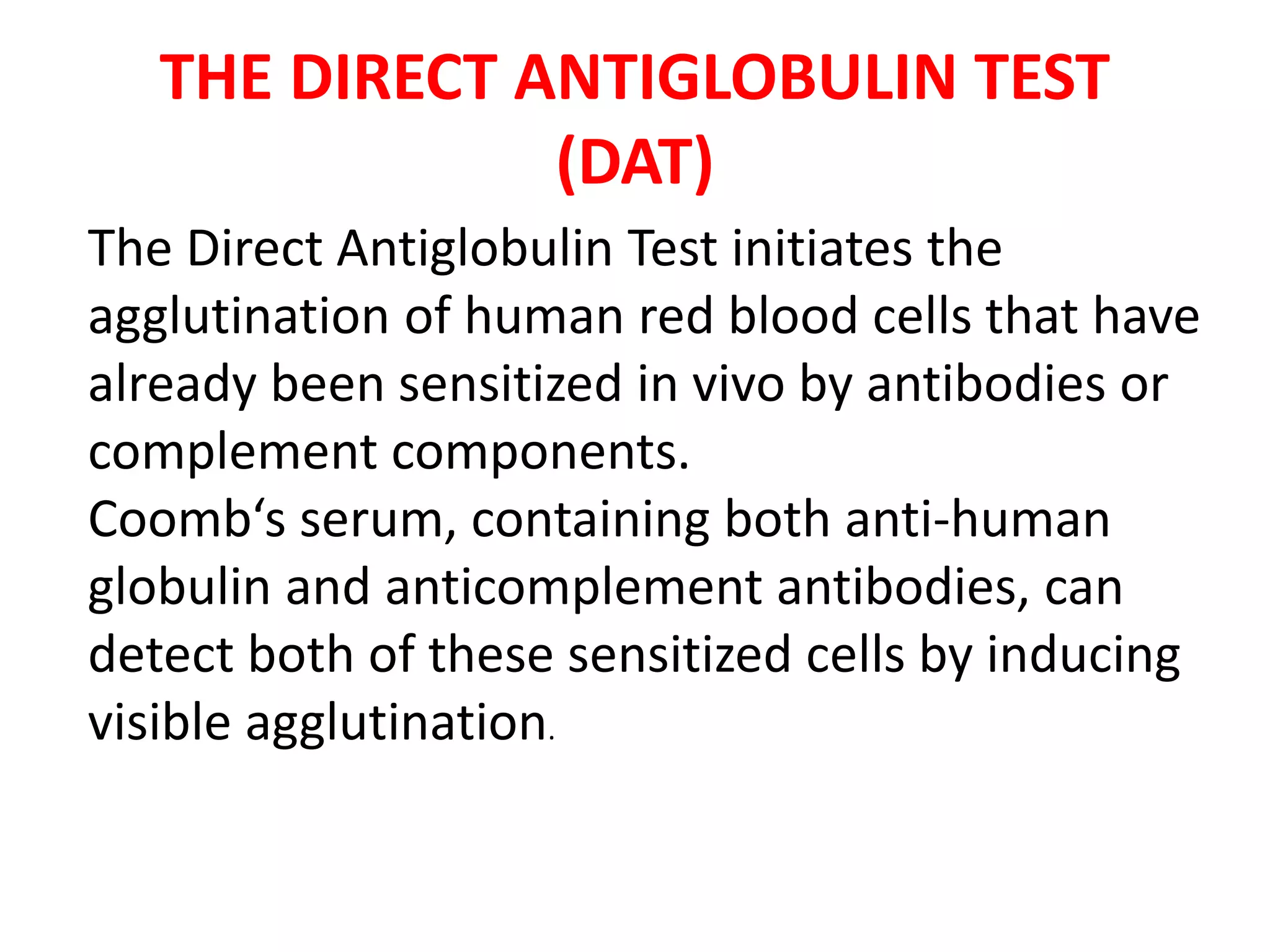 THE DIRECT ANTIGLOBULIN TEST (DAT)

The Direct Antiglobulin Test initiates the agglutination of human red blood cells that have already been sensitized in vivo by antibodies or complement components.
Coomb‘s serum, containing both anti-human globulin and anticomplement antibodies, can detect both of these sensitized cells by inducing visible agglutination.